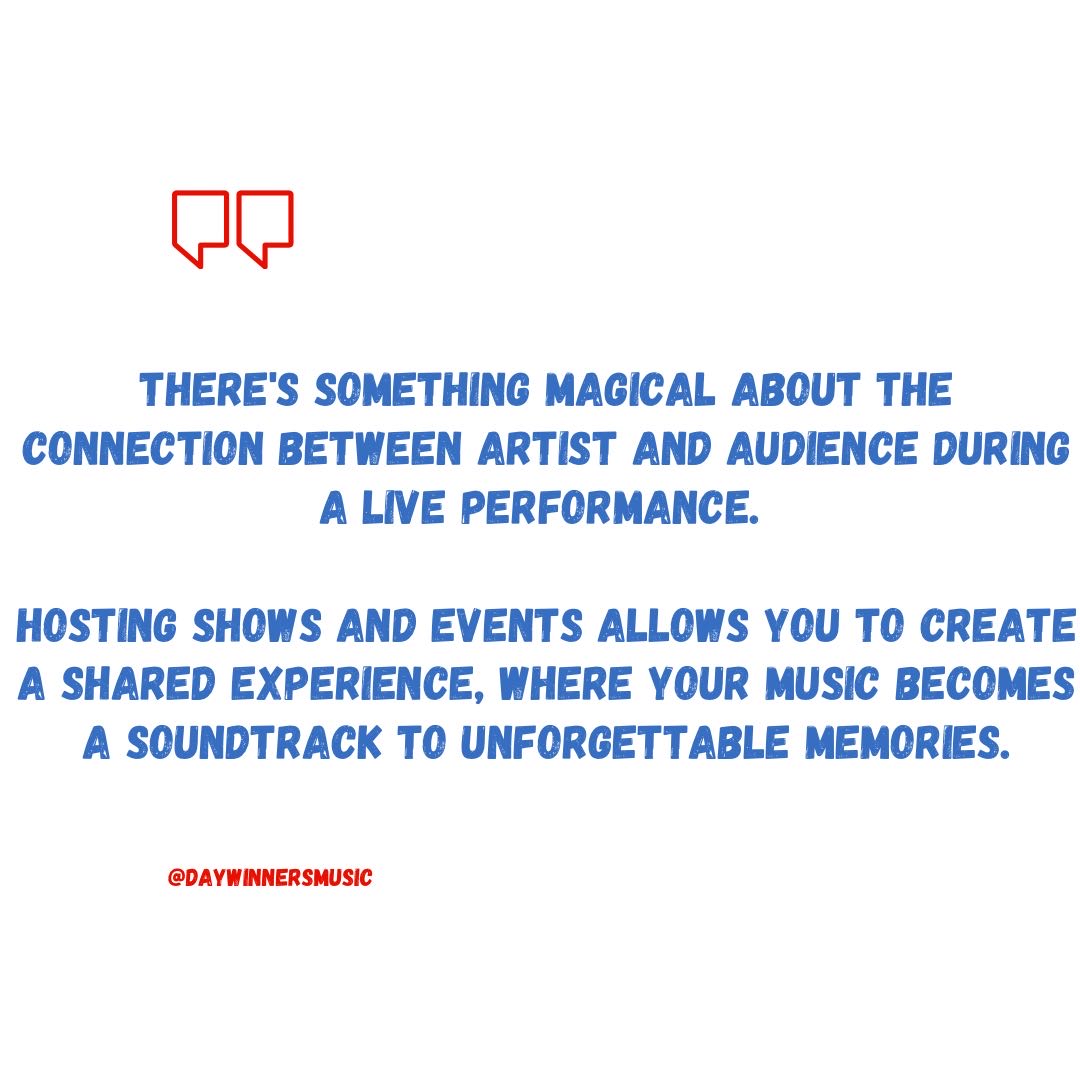 THERE'S SOMETHING MAGICAL ABOUT THE CONNECTION BETWEEN ARTIST AND AUDIENCE DURING A LIVE PERFORMANCE.

HOSTING SHOWS AND EVENTS ALLOWS YOU TO CREATE A SHARED EXPERIENCE, WHERE YOUR MUSIC BECOMES A SOUNDTRACK TO UNFORGETTABLE MEMORIES.

@DAYWINNERSMUSIC